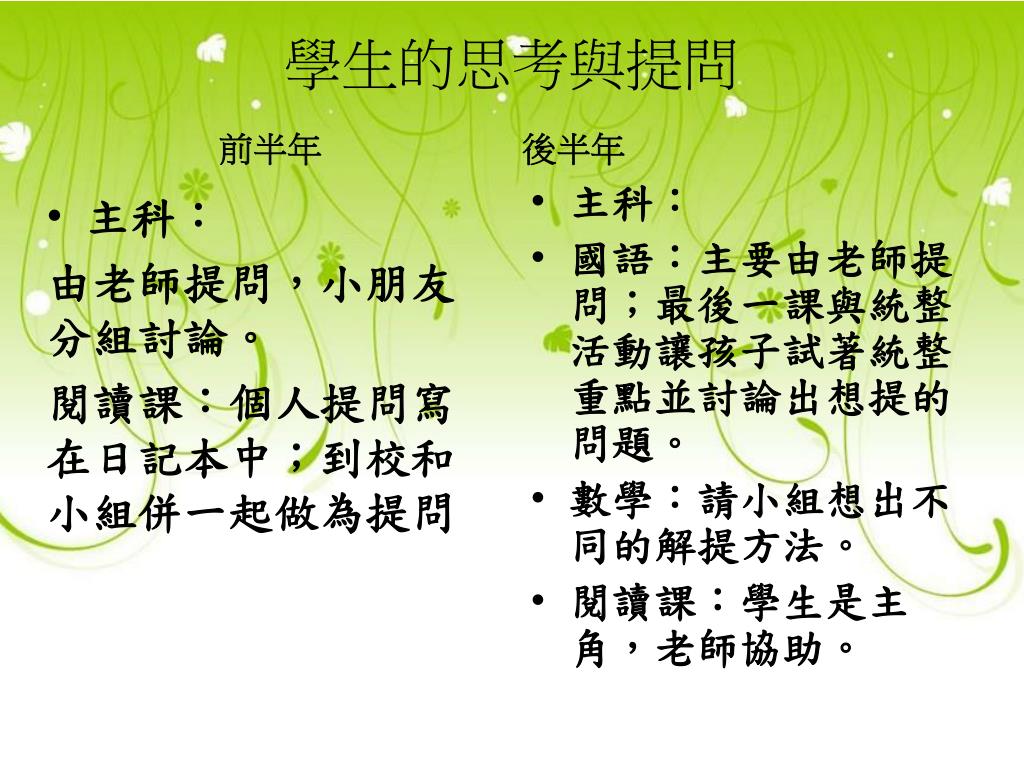 學生的思考與提問

前半年

• 主科：

由老師提問，小朋友分組討論。

閱讀課：個人提問寫在日記本中；到校和小組併一起做為提問

後半年

• 主科：

• 國語：主要由老師提問；最後一課與統整活動讓孩子試著統整重點並討論出想提的問題。

• 數學：請小組想出不同的解提方法。

• 閱讀課：學生是主角，老師協助。